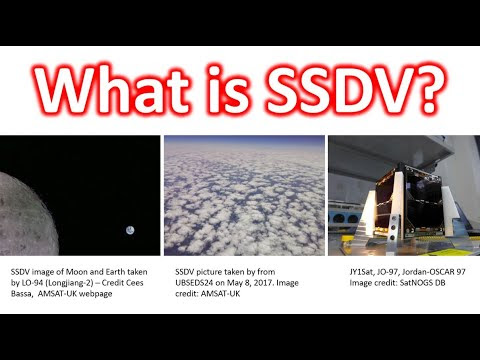 What is SSDV?

SSDV image of Moon and Earth taken by LO-94 (Longjiang-2) – Credit Cees Bassa, AMSAT-UK webpage

SSDV picture taken by from UBSEDS24 on May 8, 2017. Image credit: AMSAT-UK

JY1Sat, JO-97, Jordan-OSCAR 97
Image credit: SatNOGS DB